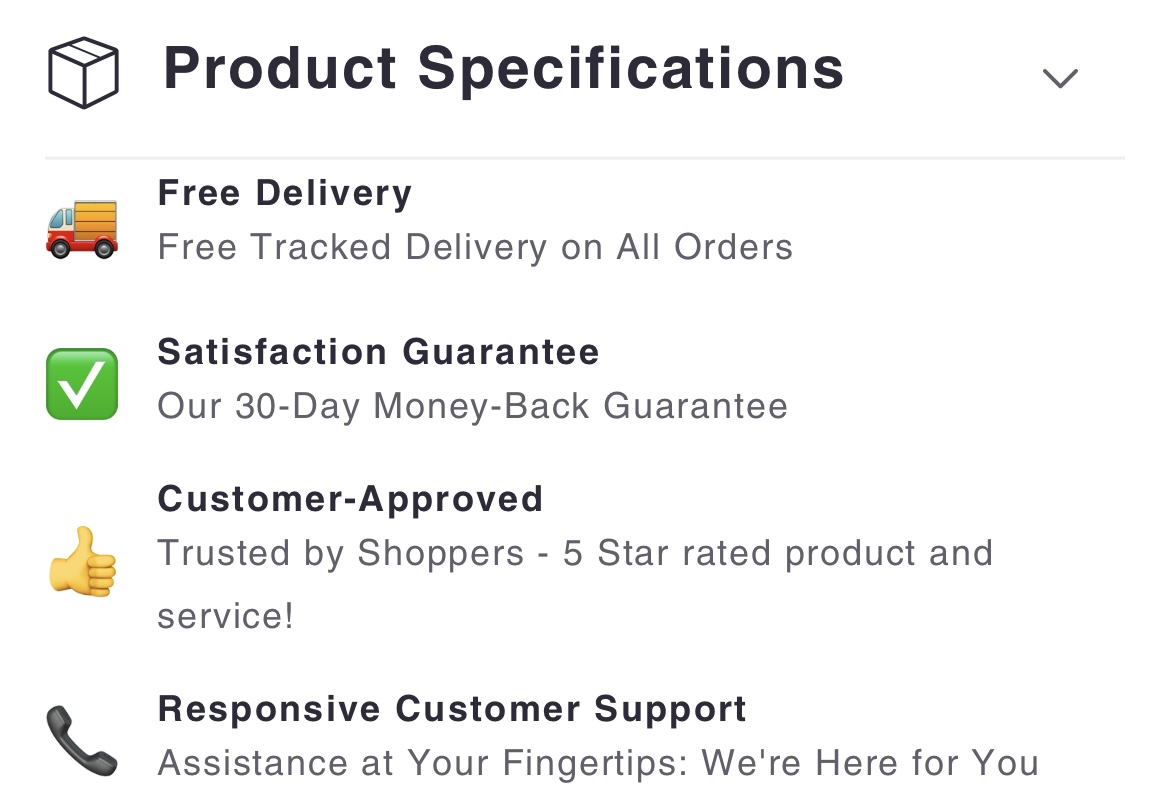 Product Specifications

Free Delivery
Free Tracked Delivery on All Orders

Satisfaction Guarantee
Our 30-Day Money-Back Guarantee

Customer-Approved
Trusted by Shoppers - 5 Star rated product and service!

Responsive Customer Support
Assistance at Your Fingertips: We're Here for You